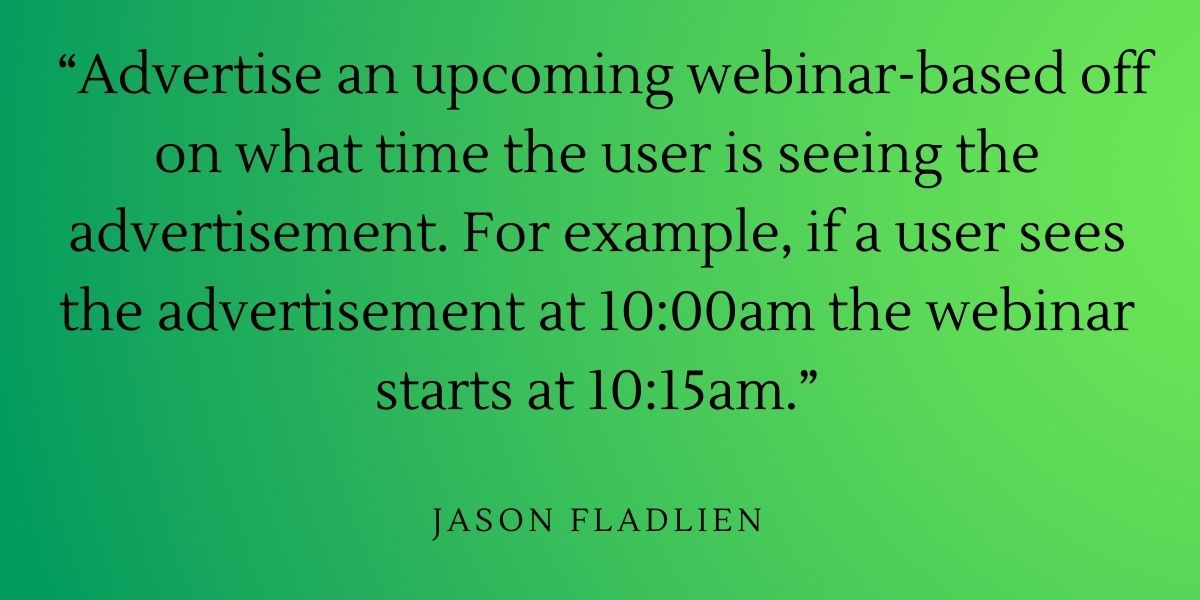 “Advertise an upcoming webinar-based off on what time the user is seeing the advertisement. For example, if a user sees the advertisement at 10:00am the webinar starts at 10:15am.”

JASON FLADLIEN